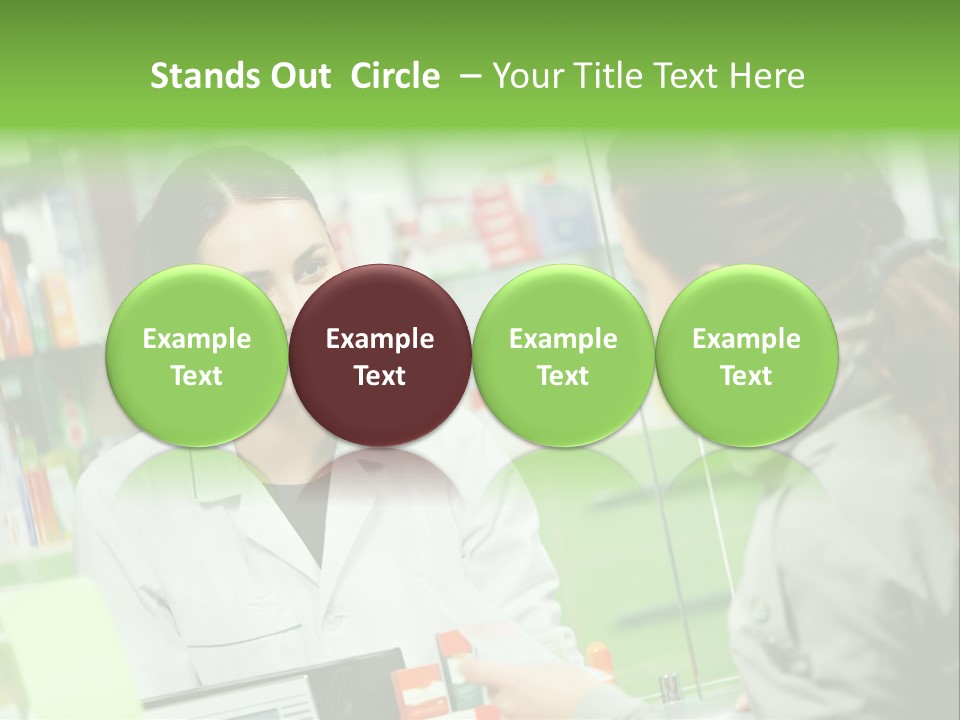 Stands Out Circle – Your Title Text Here

Example Text

Example Text

Example Text

Example Text